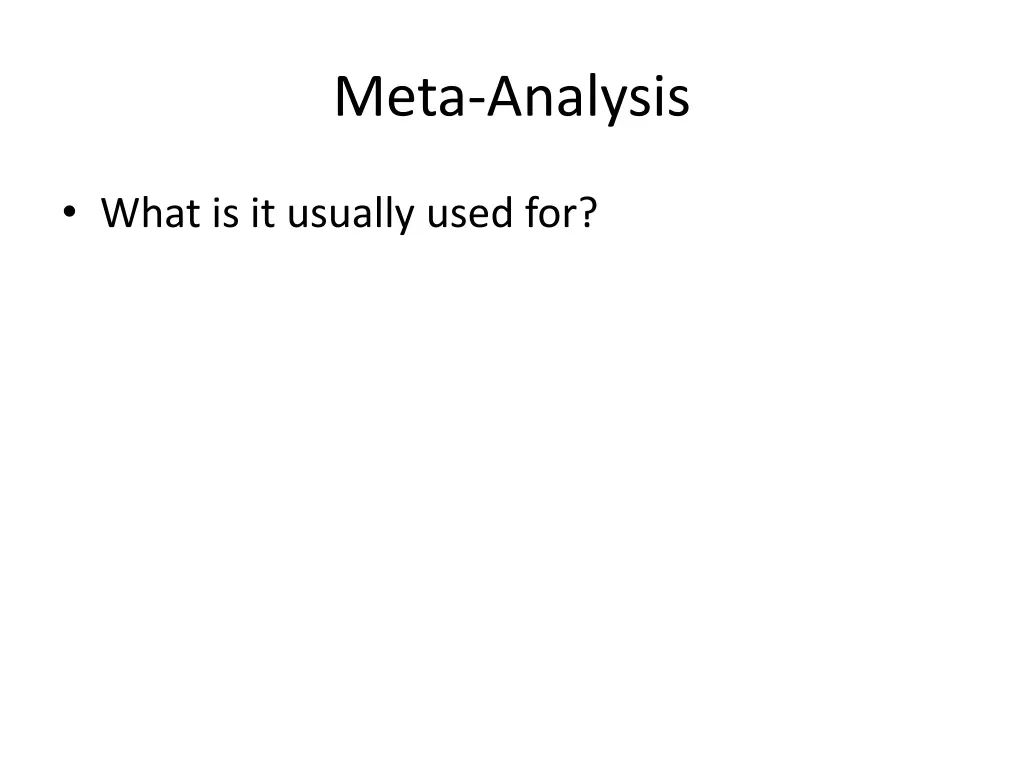 Meta-Analysis

• What is it usually used for?